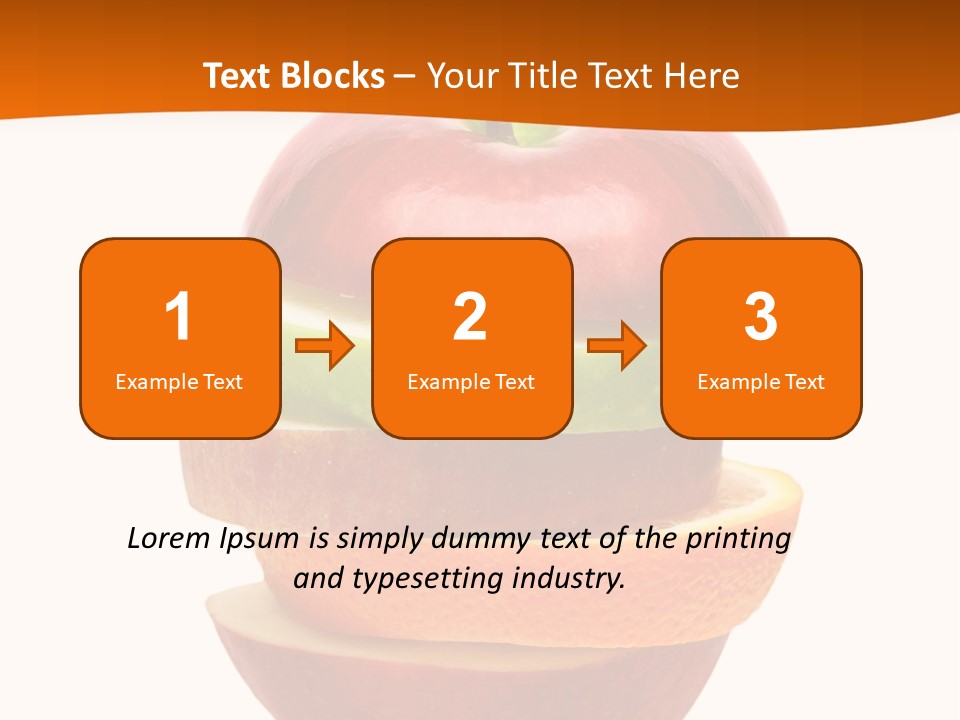 Text Blocks – Your Title Text Here

1
Example Text

2
Example Text

3
Example Text

Lorem Ipsum is simply dummy text of the printing and typesetting industry.